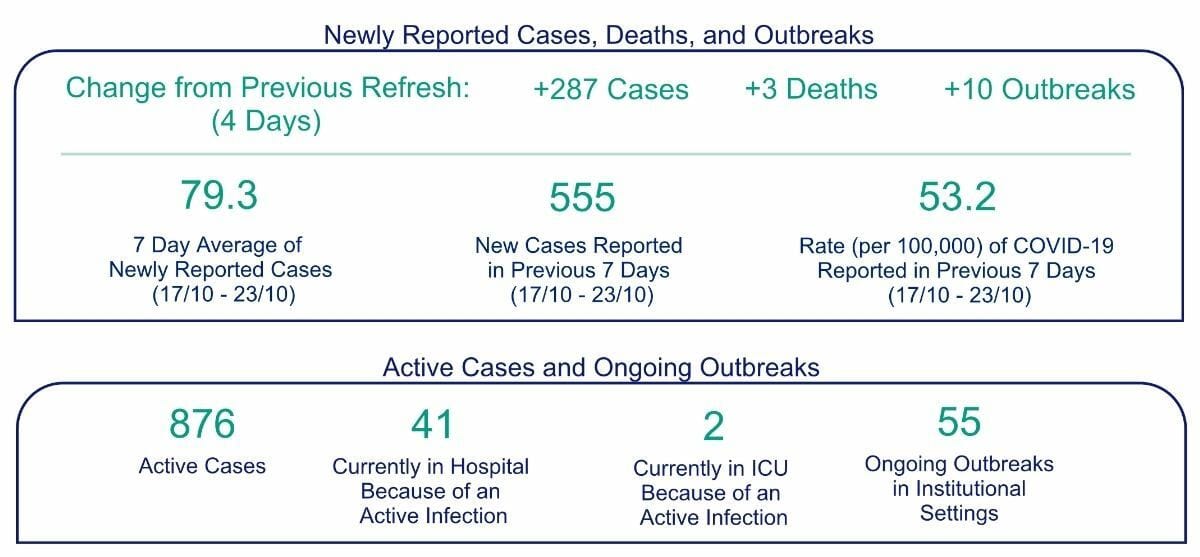 Newly Reported Cases, Deaths, and Outbreaks

Change from Previous Refresh: (4 Days)

+287 Cases

+3 Deaths

+10 Outbreaks

79.3

7 Day Average of Newly Reported Cases (17/10 - 23/10)

555

New Cases Reported in Previous 7 Days (17/10 - 23/10)

53.2

Rate (per 100,000) of COVID-19 Reported in Previous 7 Days (17/10 - 23/10)

Active Cases and Ongoing Outbreaks

876

Active Cases

41

Currently in Hospital Because of an Active Infection

2

Currently in ICU Because of an Active Infection

55

Ongoing Outbreaks in Institutional Settings